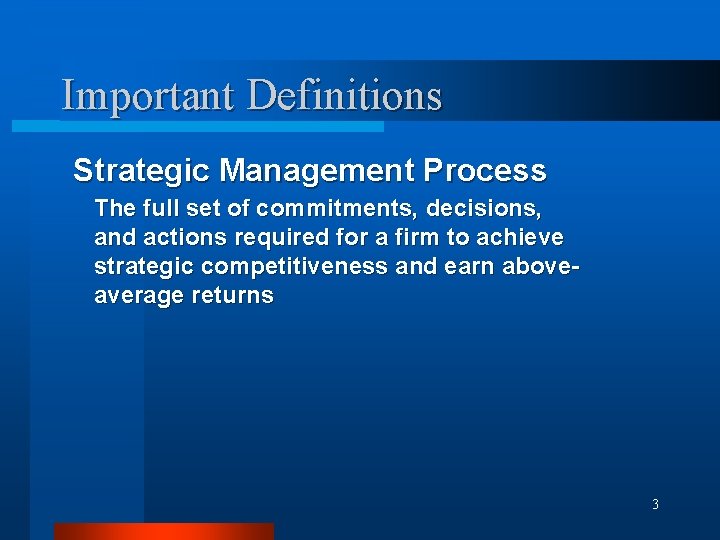 Important Definitions

Strategic Management Process

The full set of commitments, decisions, and actions required for a firm to achieve strategic competitiveness and earn above-average returns

3